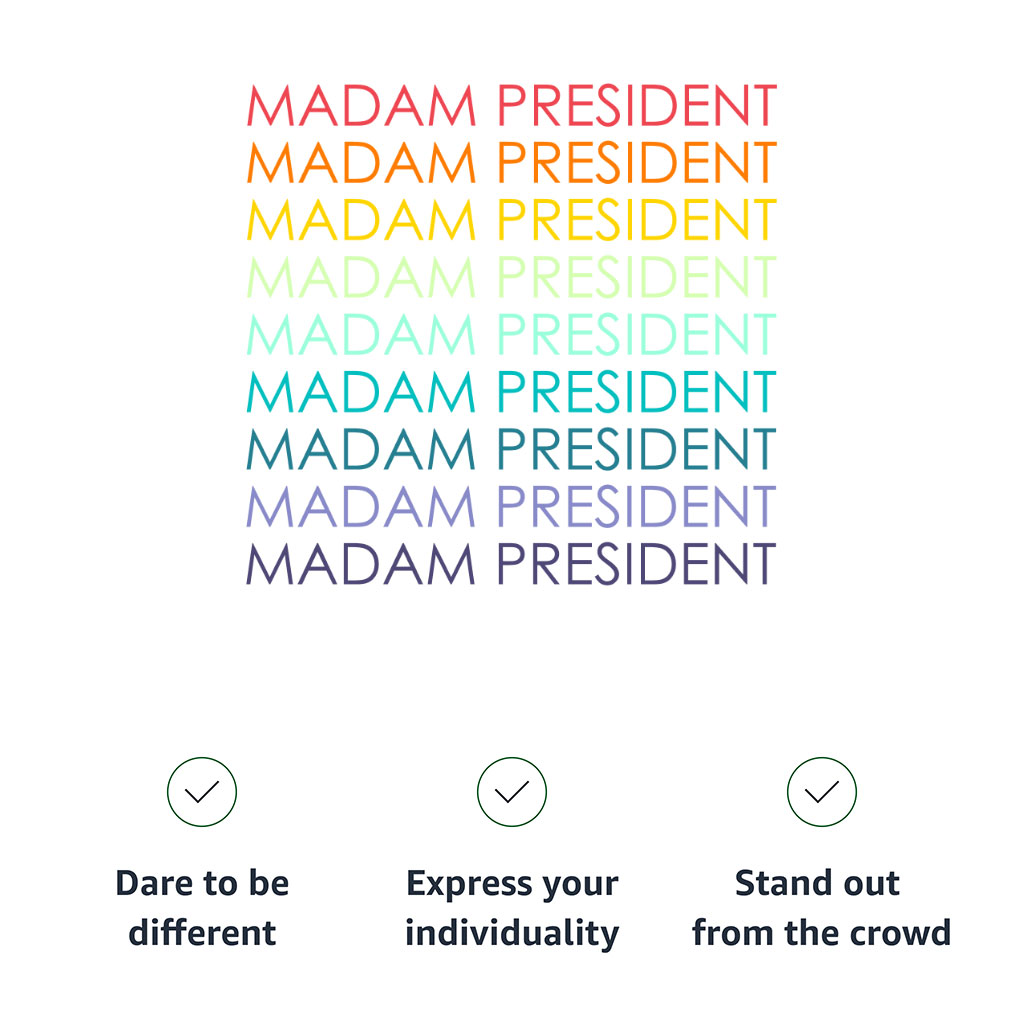 MADAM PRESIDENT
MADAM PRESIDENT
MADAM PRESIDENT
MADAM PRESIDENT
MADAM PRESIDENT
MADAM PRESIDENT
MADAM PRESIDENT
MADAM PRESIDENT
MADAM PRESIDENT

Dare to be different

Express your individuality

Stand out from the crowd